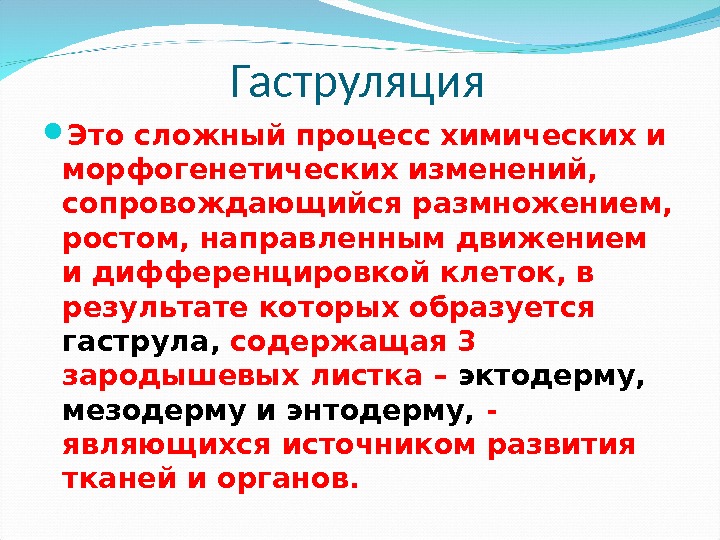 Гаструляция

Это сложный процесс химических и морфогенетических изменений, сопровождающийся размножением, ростом, направленным движением и дифференцировкой клеток, в результате которых образуется гаструла, содержащая 3 зародышевых листка – эктодерму, мезодерму и энтодерму, - являющихся источником развития тканей и органов.